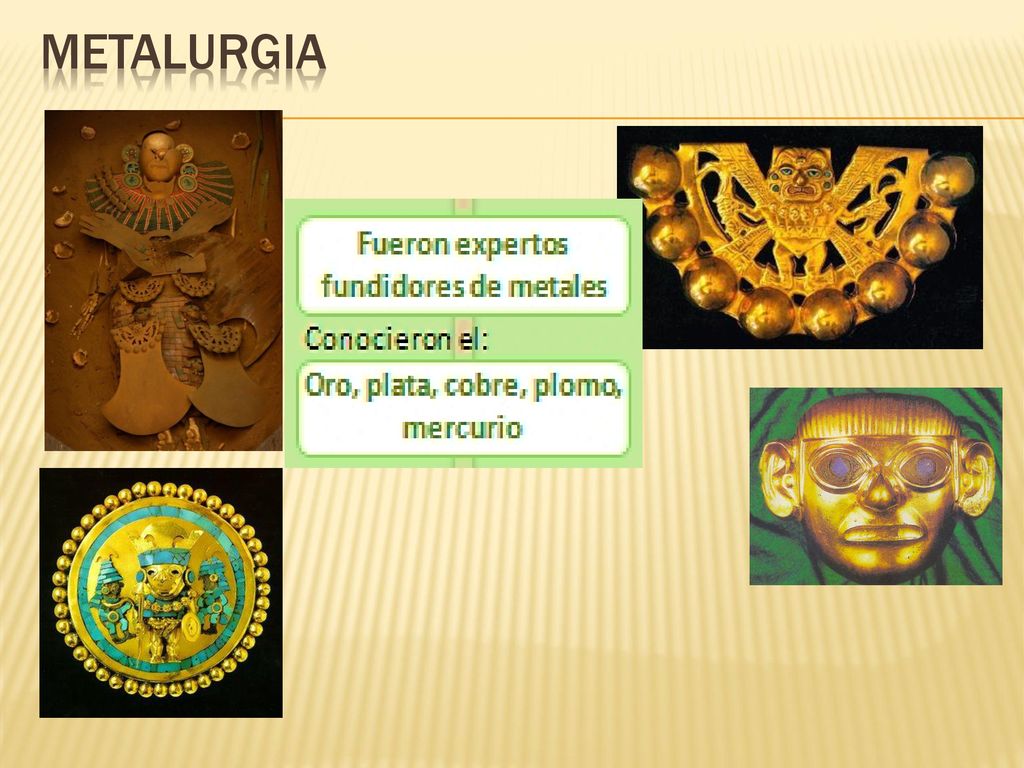 METALURGIA

Fueron expertos fundidores de metales

Conocieron el:

Oro, plata, cobre, plomo, mercurio